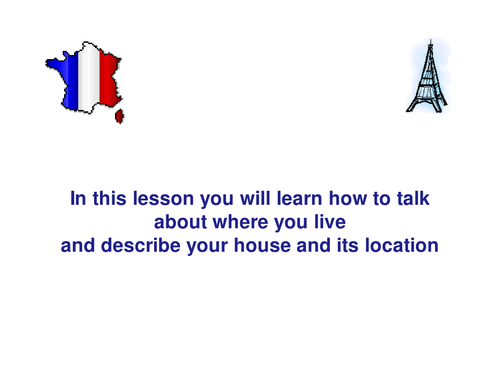 In this lesson you will learn how to talk about where you live
and describe your house and its location